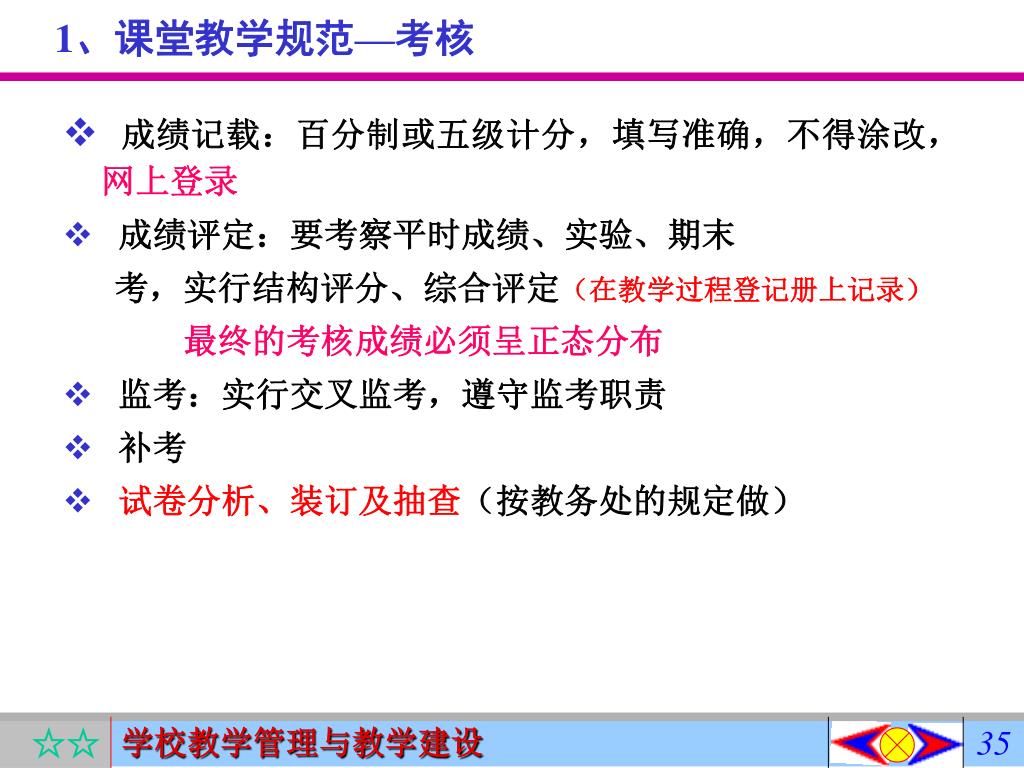 1、课堂教学规范—考核

❖ 成绩记载：百分制或五级计分，填写准确，不得涂改，网上登录

❖ 成绩评定：要考察平时成绩、实验、期末考，实行结构评分、综合评定（在教学过程登记册上记录）

最终的考核成绩必须呈正态分布

❖ 监考：实行交叉监考，遵守监考职责

❖ 补考

❖ 试卷分析、装订及抽查（按教务处的规定做）

☆☆ 学校教学管理与教学建设 35